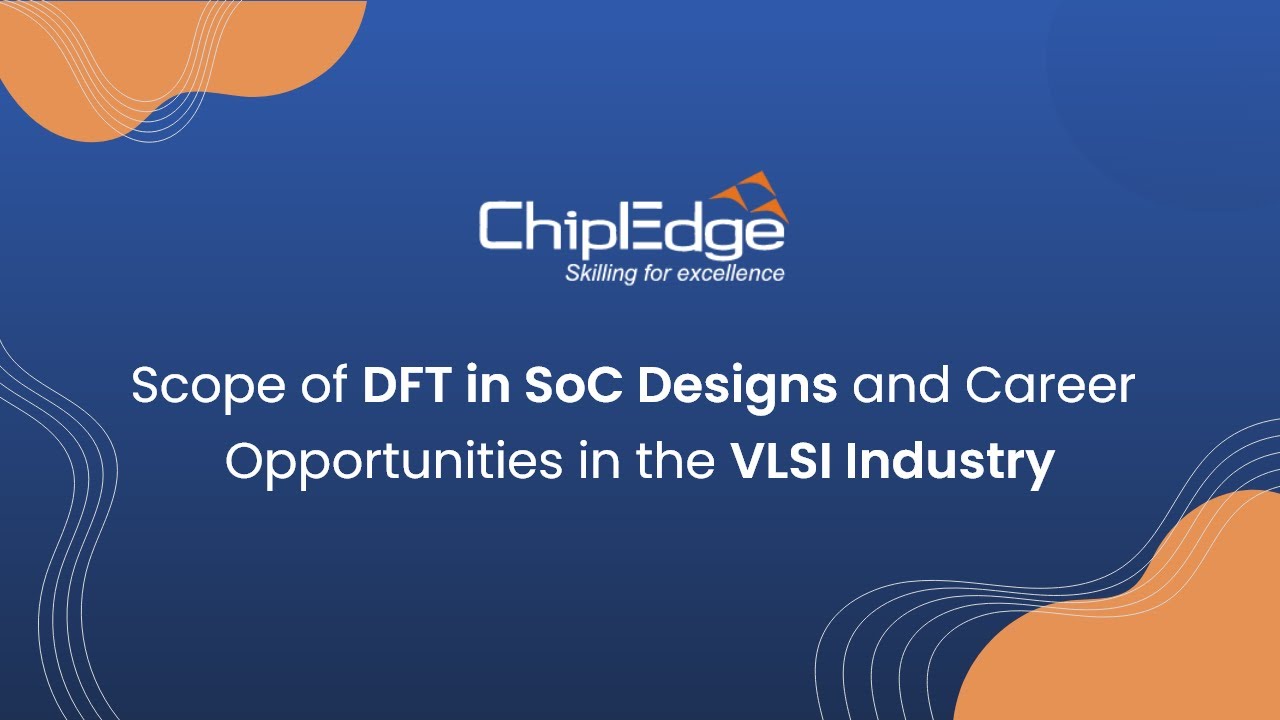 ChipEdge
Skilling for excellence

Scope of DFT in SoC Designs and Career Opportunities in the VLSI Industry